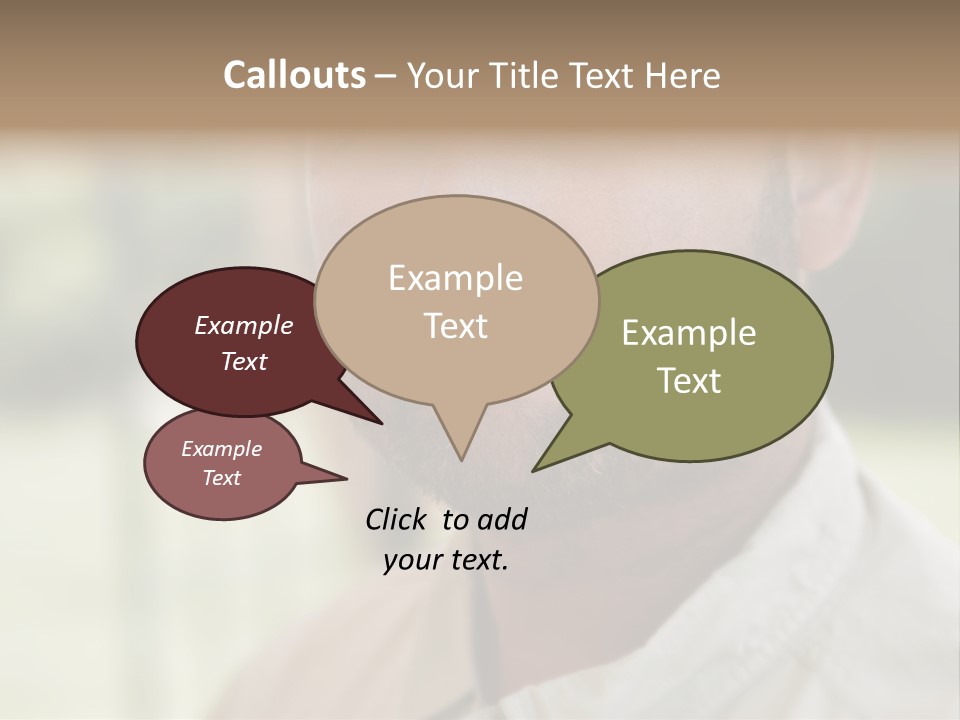 Callouts – Your Title Text Here

Example Text

Example Text

Example Text

Example Text

Click to add your text.